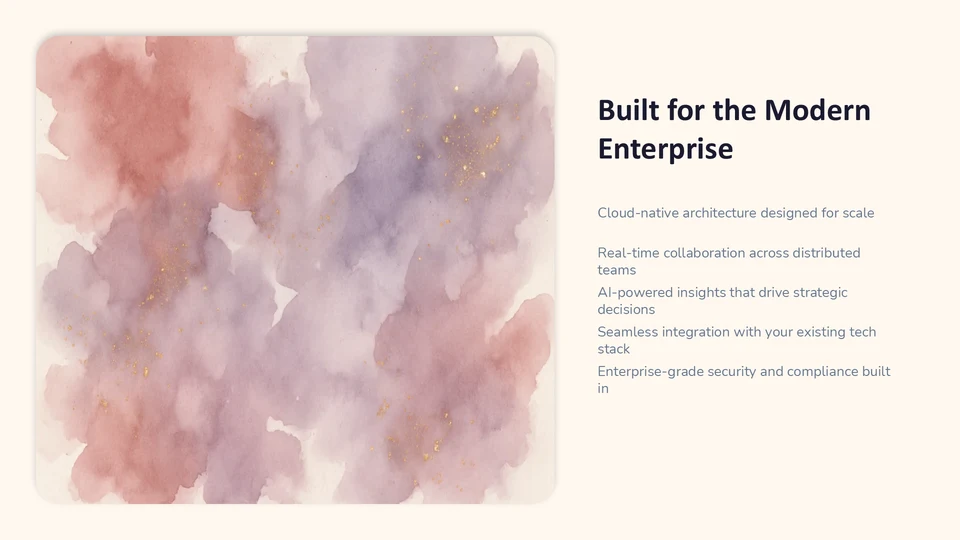 Built for the Modern Enterprise

Cloud-native architecture designed for scale

Real-time collaboration across distributed teams

AI-powered insights that drive strategic decisions

Seamless integration with your existing tech stack

Enterprise-grade security and compliance built in